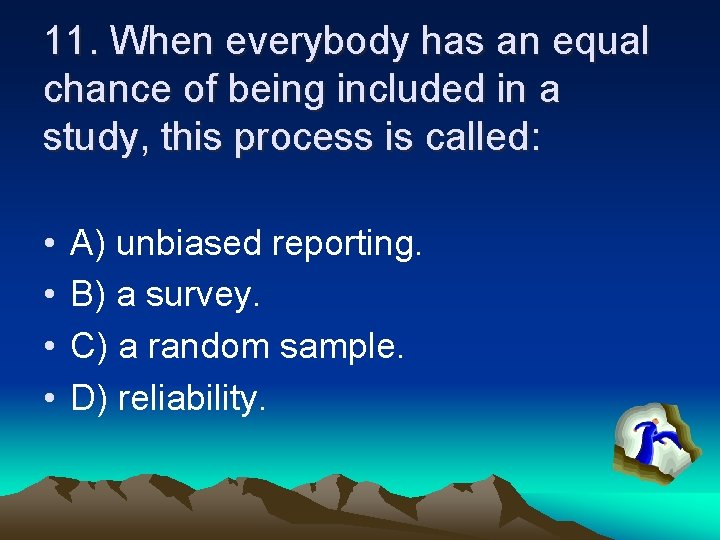 11. When everybody has an equal chance of being included in a study, this process is called:

• A) unbiased reporting.
• B) a survey.
• C) a random sample.
• D) reliability.